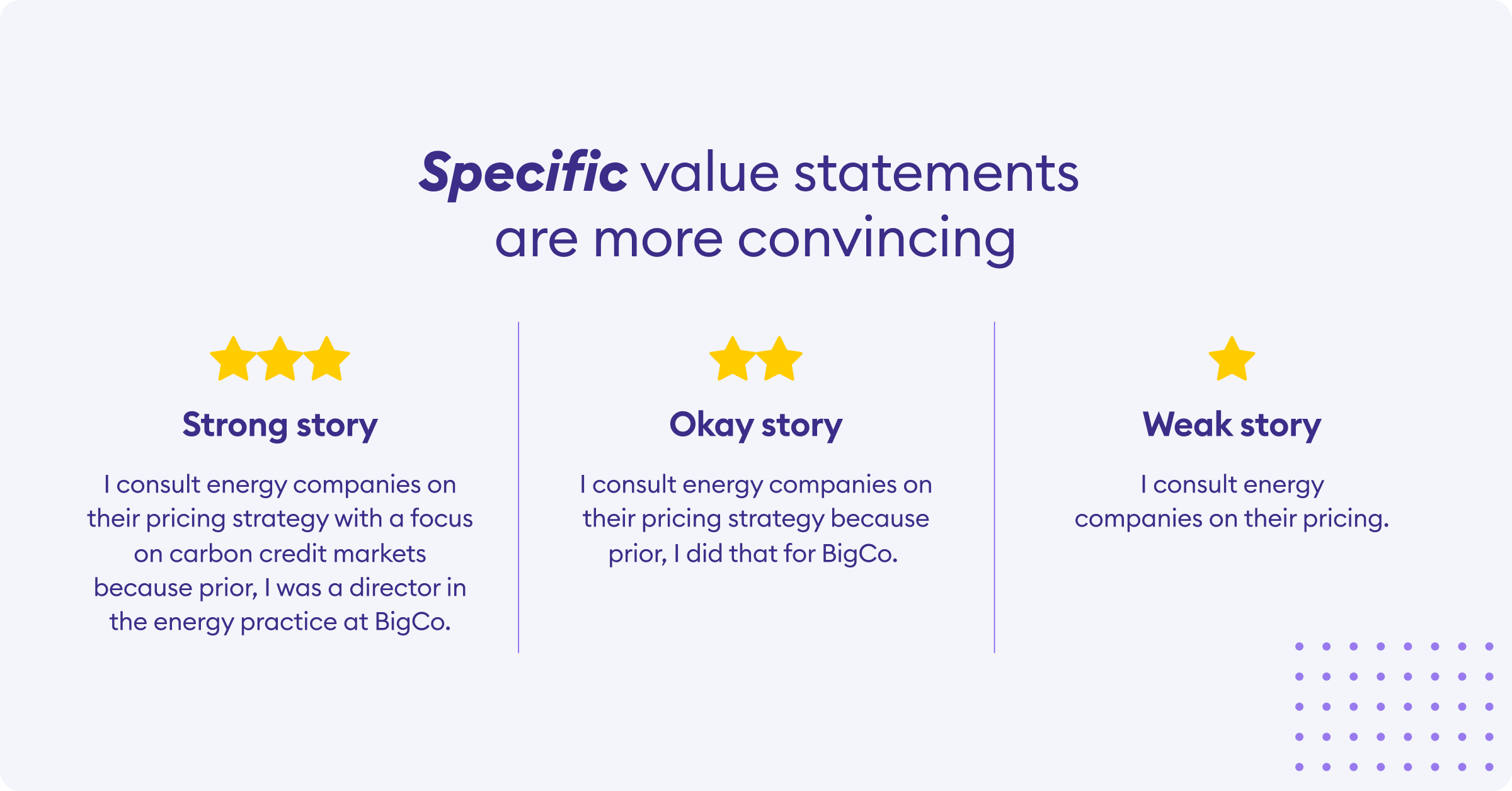 Specific value statements are more convincing

Strong story

I consult energy companies on their pricing strategy with a focus on carbon credit markets because prior, I was a director in the energy practice at BigCo.

Okay story

I consult energy companies on their pricing strategy because prior, I did that for BigCo.

Weak story

I consult energy companies on their pricing.